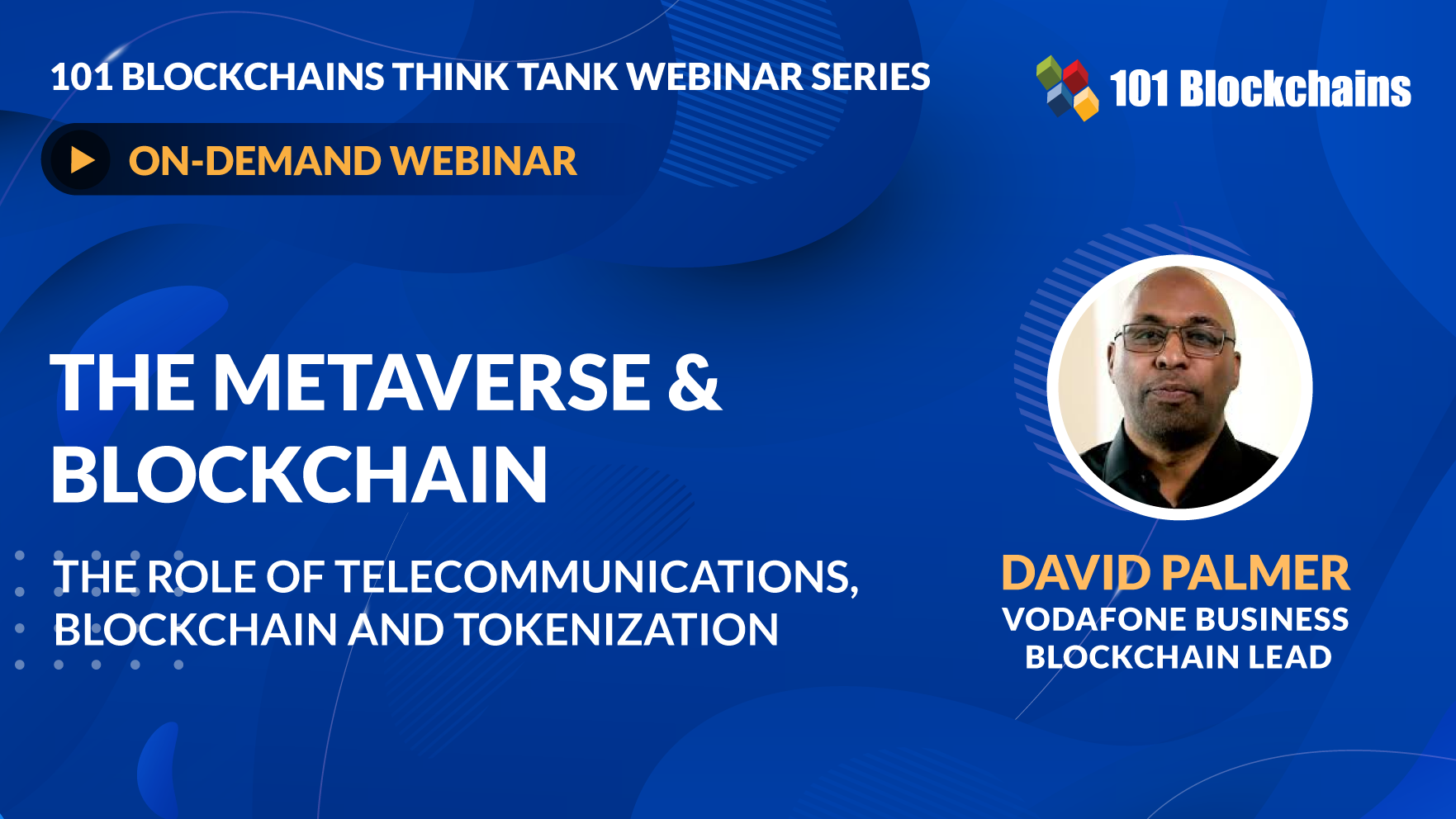 101 BLOCKCHAINS THINK TANK WEBINAR SERIES

101 Blockchains

ON-DEMAND WEBINAR

THE METAVERSE & BLOCKCHAIN

THE ROLE OF TELECOMMUNICATIONS, BLOCKCHAIN AND TOKENIZATION

DAVID PALMER
VODAFONE BUSINESS BLOCKCHAIN LEAD